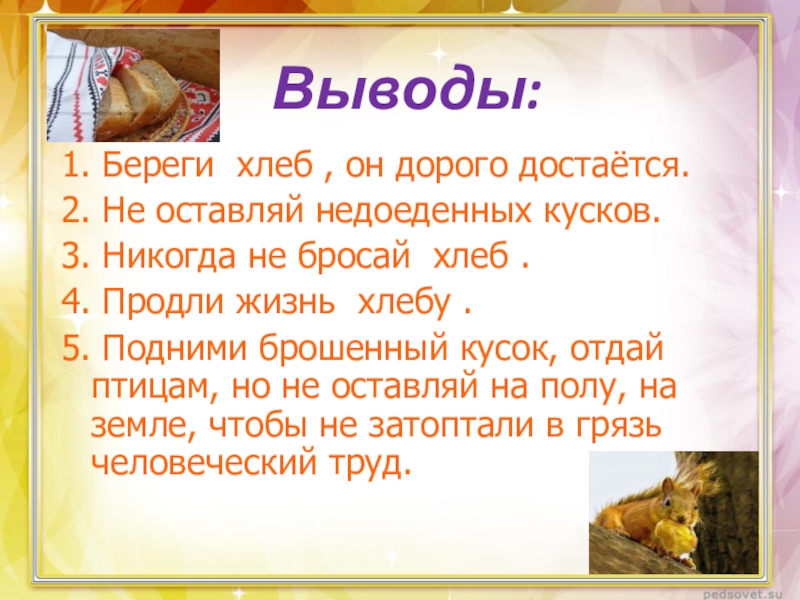 Выводы:

1. Береги хлеб , он дорого достаётся.

2. Не оставляй недоеденных кусков.

3. Никогда не бросай хлеб .

4. Продли жизнь хлебу .

5. Подними брошенный кусок, отдай птицам, но не оставляй на полу, на земле, чтобы не затоптали в грязь человеческий труд.

pedsovet.su